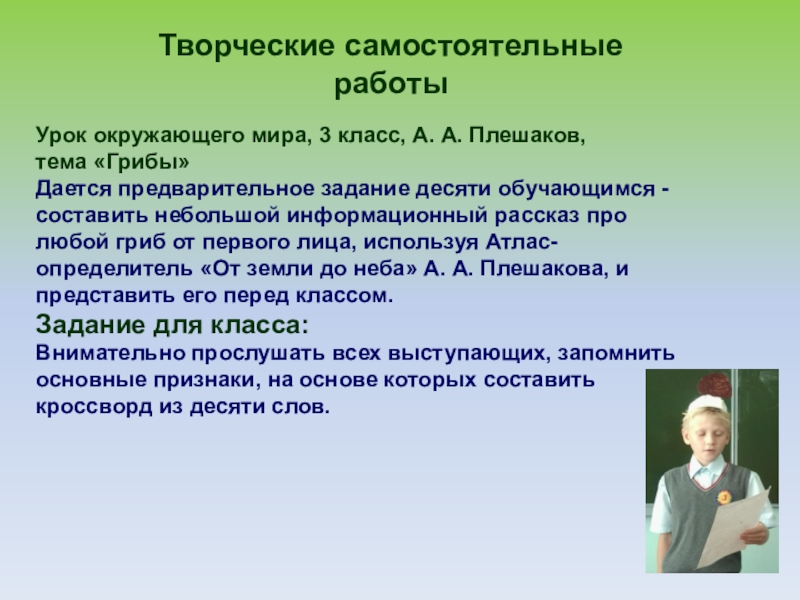 Творческие самостоятельные работы

Урок окружающего мира, 3 класс, А. А. Плешаков, тема «Грибы»
Дается предварительное задание десяти обучающимся - составить небольшой информационный рассказ про любой гриб от первого лица, используя Атлас-определитель «От земли до неба» А. А. Плешакова, и представить его перед классом.
Задание для класса:
Внимательно прослушать всех выступающих, запомнить основные признаки, на основе которых составить кроссворд из десяти слов.